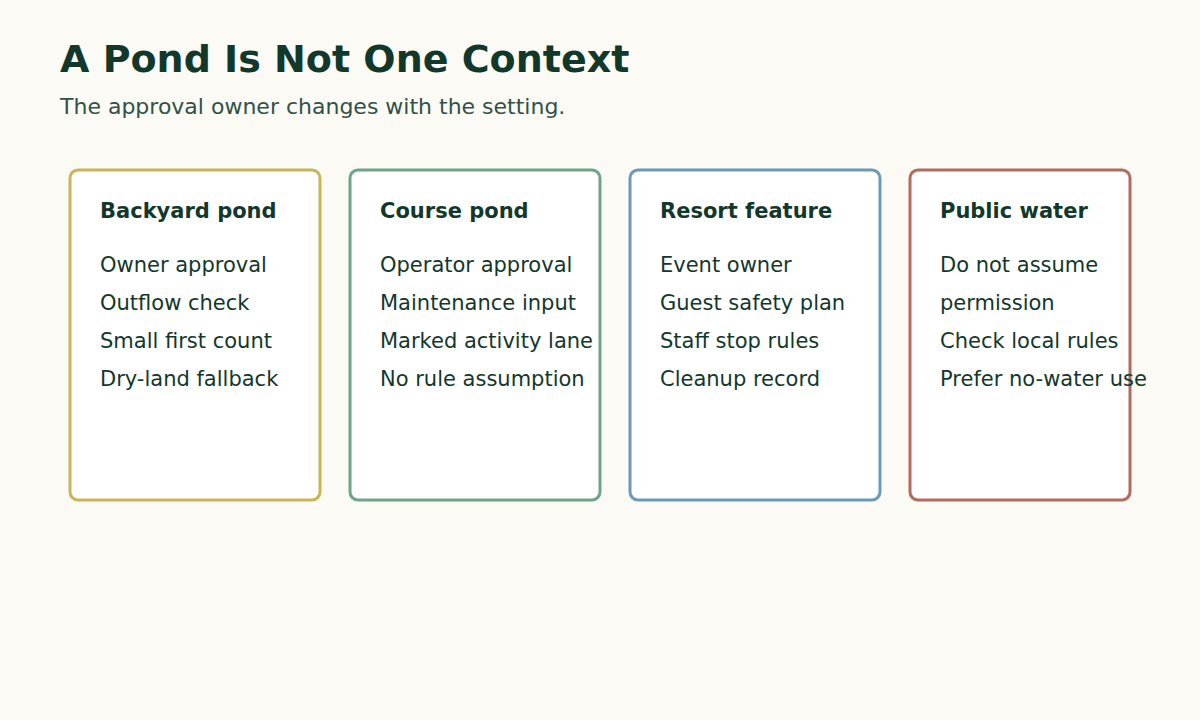 A Pond Is Not One Context

The approval owner changes with the setting.

Backyard pond

Owner approval
Outflow check
Small first count
Dry-land fallback

Course pond

Operator approval
Maintenance input
Marked activity lane
No rule assumption

Resort feature

Event owner
Guest safety plan
Staff stop rules
Cleanup record

Public water

Do not assume permission
Check local rules
Prefer no-water use